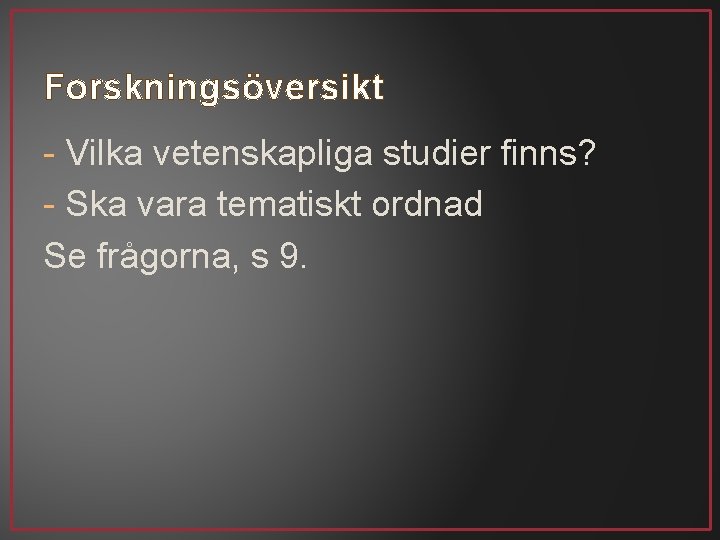 Forskningsöversikt

- Vilka vetenskapliga studier finns?
- Ska vara tematiskt ordnad

Se frågorna, s 9.